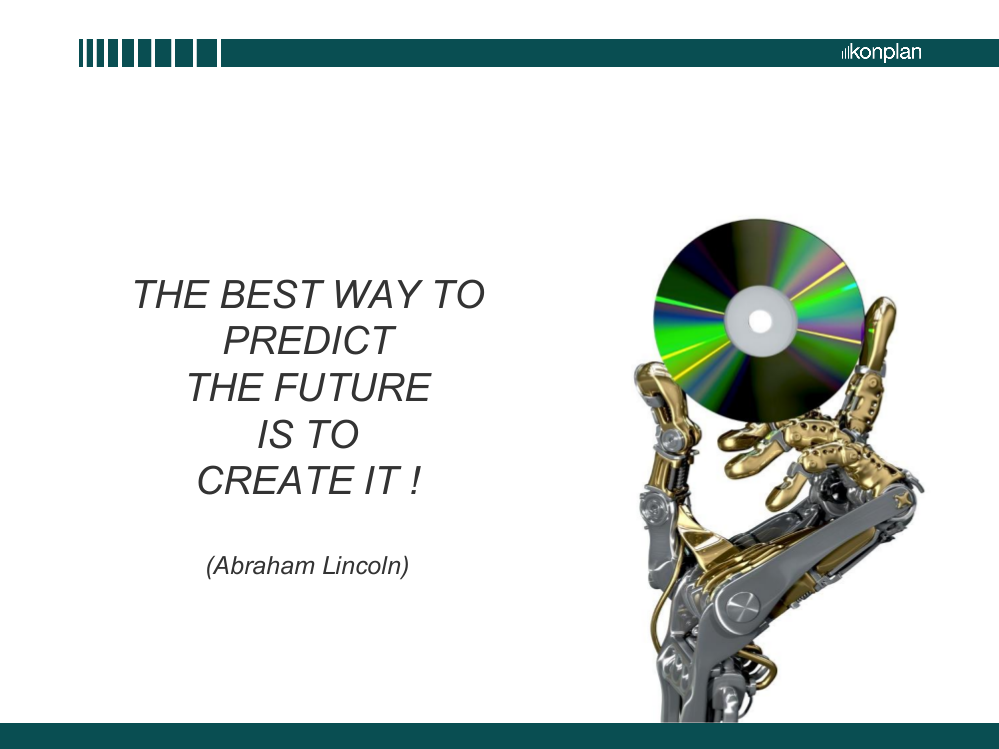 konplan

THE BEST WAY TO PREDICT THE FUTURE IS TO CREATE IT !

(Abraham Lincoln)